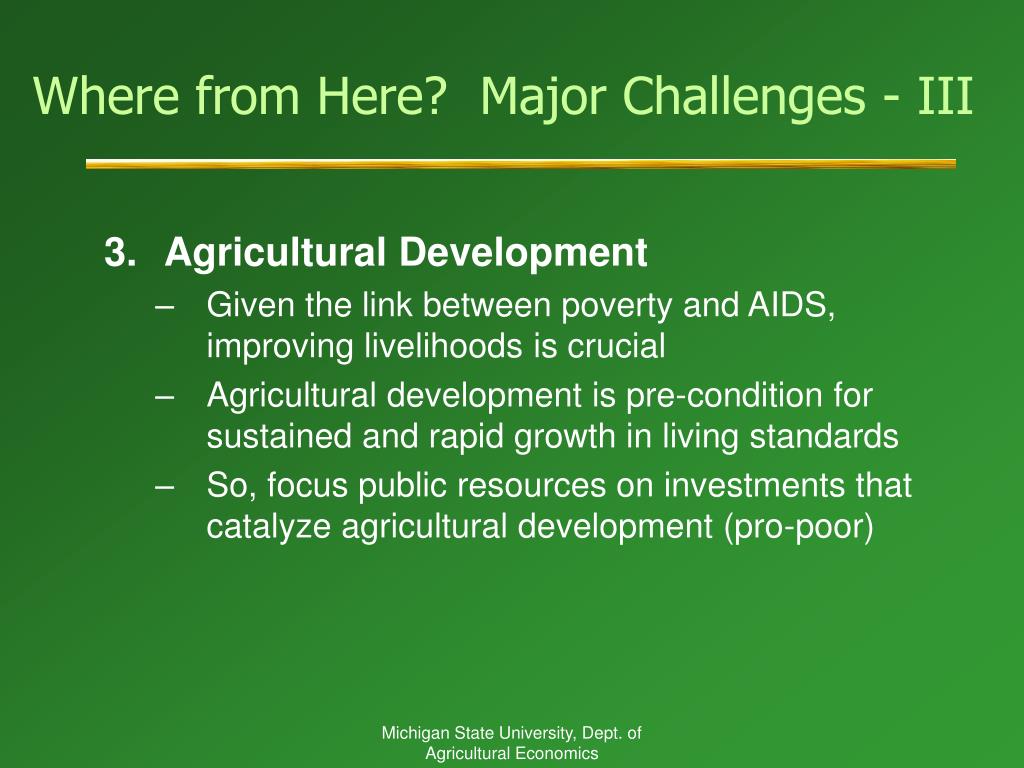 Where from Here?  Major Challenges - III

3. Agricultural Development
– Given the link between poverty and AIDS, improving livelihoods is crucial
– Agricultural development is pre-condition for sustained and rapid growth in living standards
– So, focus public resources on investments that catalyze agricultural development (pro-poor)

Michigan State University, Dept. of Agricultural Economics